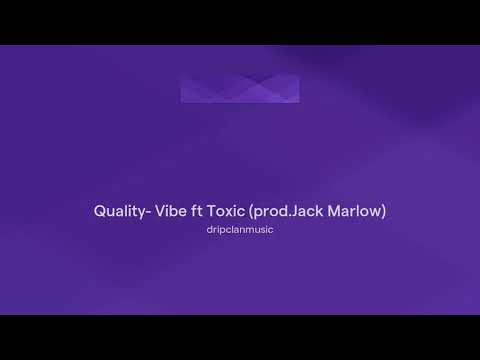 Quality- Vibe ft Toxic (prod.Jack Marlow)
dripclanmusic